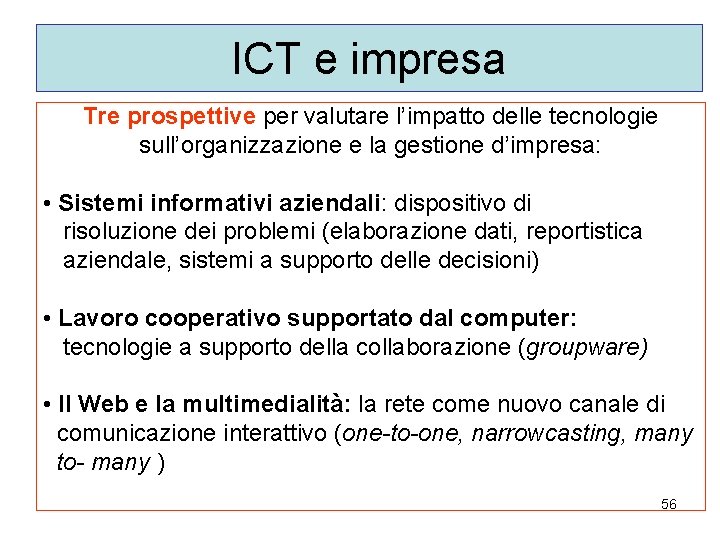 ICT e impresa

Tre prospettive per valutare l'impatto delle tecnologie sull'organizzazione e la gestione d'impresa:

• Sistemi informativi aziendali: dispositivo di risoluzione dei problemi (elaborazione dati, reportistica aziendale, sistemi a supporto delle decisioni)

• Lavoro cooperativo supportato dal computer: tecnologie a supporto della collaborazione (groupware)

• Il Web e la multimedialità: la rete come nuovo canale di comunicazione interattivo (one-to-one, narrowcasting, many to- many )

56